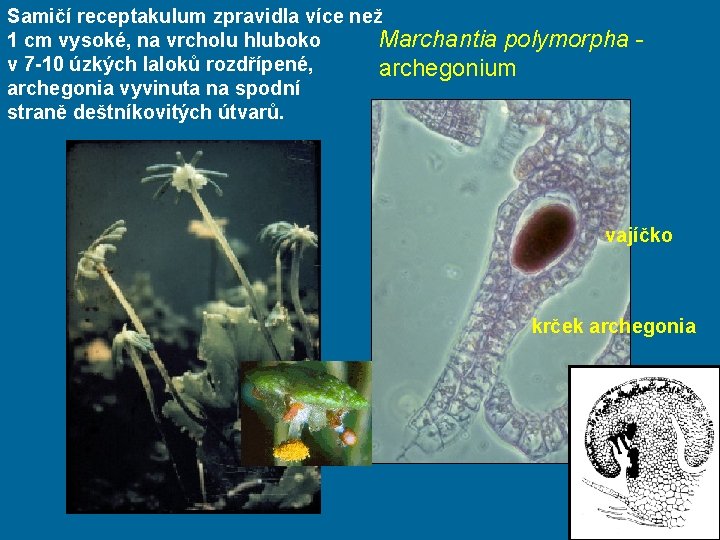 Samičí receptakulum zpravidla více než 1 cm vysoké, na vrcholu hluboko v 7-10 úzkých laloků rozdřípené, archegonia vyvinuta na spodní straně deštníkovitých útvarů.

Marchantia polymorpha - archegonium

vajíčko

krček archegonia